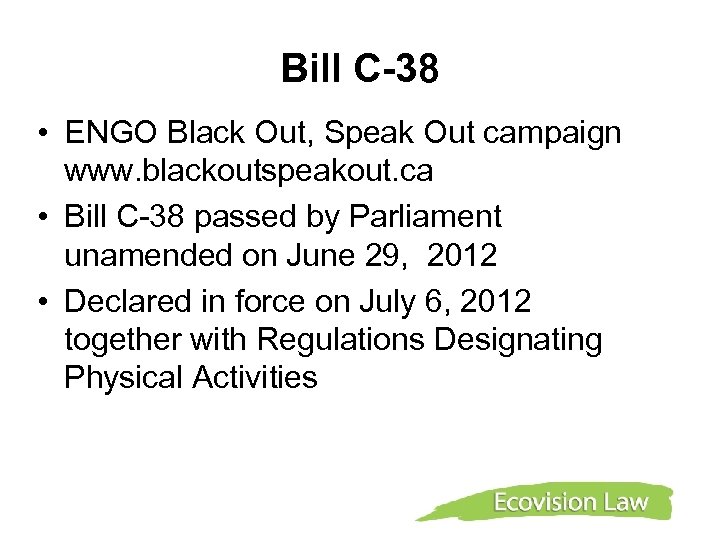 Bill C-38

• ENGO Black Out, Speak Out campaign www.blackoutspeakout.ca
• Bill C-38 passed by Parliament unamended on June 29, 2012
• Declared in force on July 6, 2012 together with Regulations Designating Physical Activities

Ecovision Law